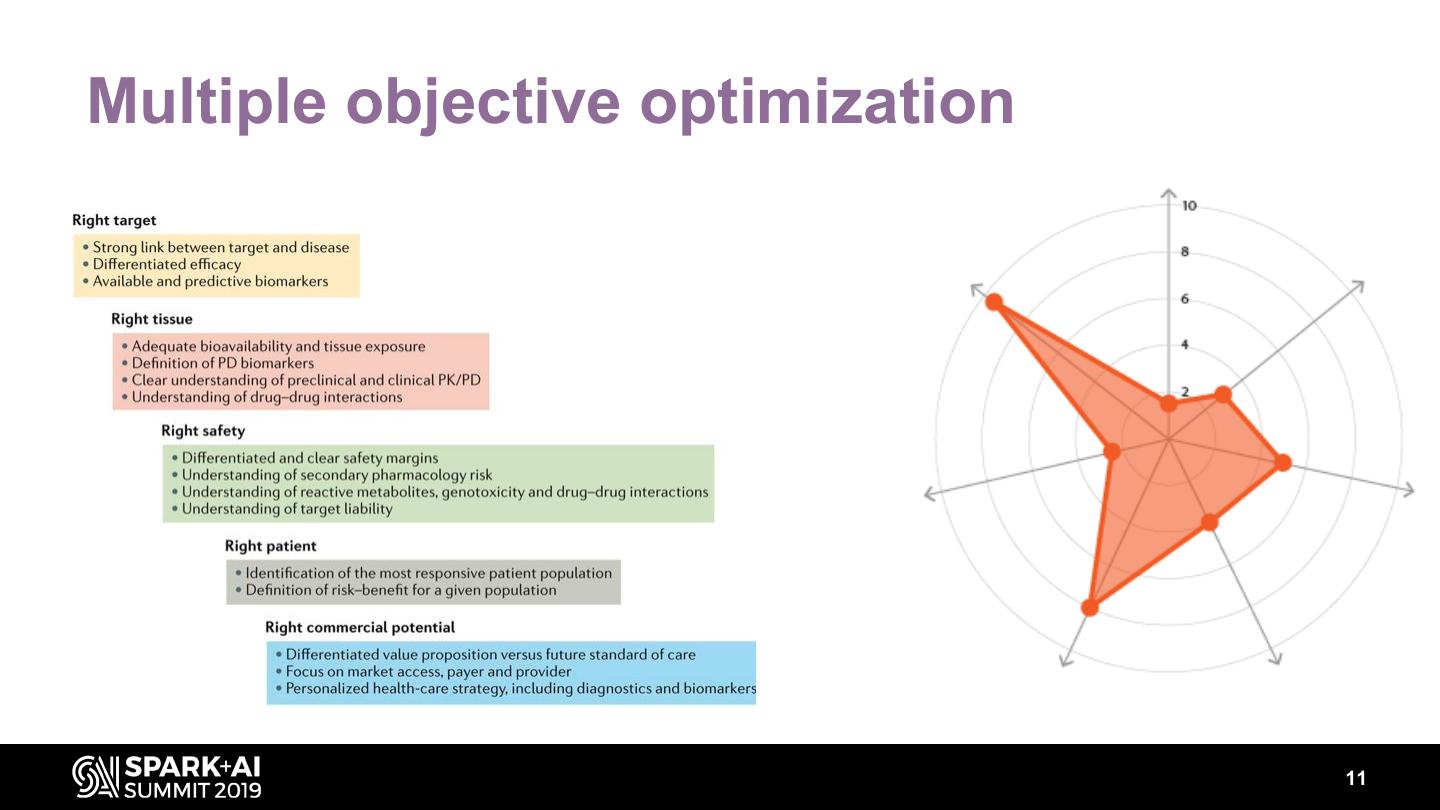 Multiple objective optimization

Right target
• Strong link between target and disease
• Differentiated efficacy
• Available and predictive biomarkers

Right tissue
• Adequate bioavailability and tissue exposure
• Definition of PD biomarkers
• Clear understanding of preclinical and clinical PK/PD
• Understanding of drug–drug interactions

Right safety
• Differentiated and clear safety margins
• Understanding of secondary pharmacology risk
• Understanding of reactive metabolites, genotoxicity and drug–drug interactions
• Understanding of target liability

Right patient
• Identification of the most responsive patient population
• Definition of risk–benefit for a given population

Right commercial potential
• Differentiated value proposition versus future standard of care
• Focus on market access, payer and provider
• Personalized health-care strategy, including diagnostics and biomarkers

10
8
6
4
2

SPARK+AI SUMMIT 2019

11